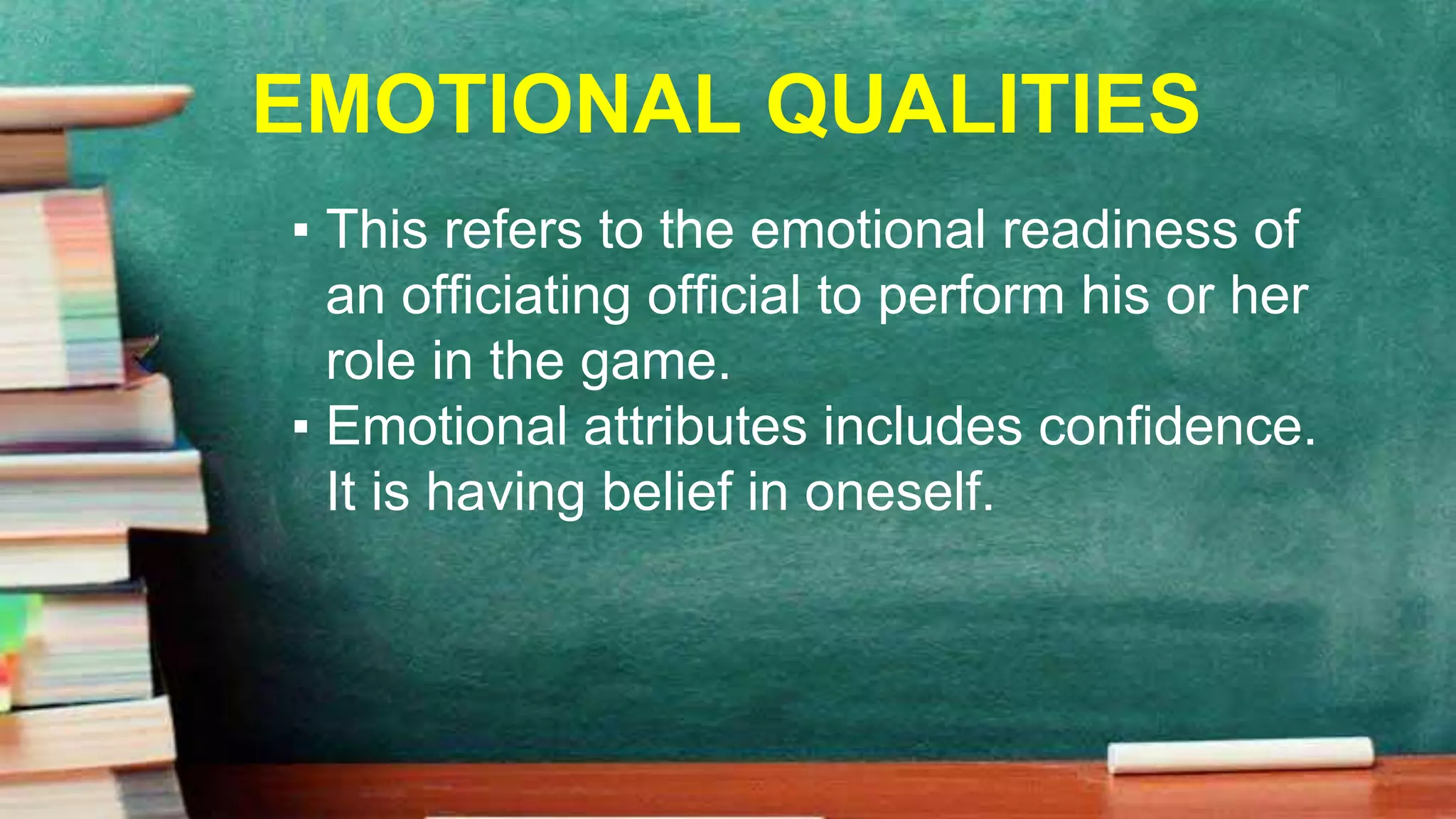 EMOTIONAL QUALITIES

▪ This refers to the emotional readiness of an officiating official to perform his or her role in the game.

▪ Emotional attributes includes confidence. It is having belief in oneself.